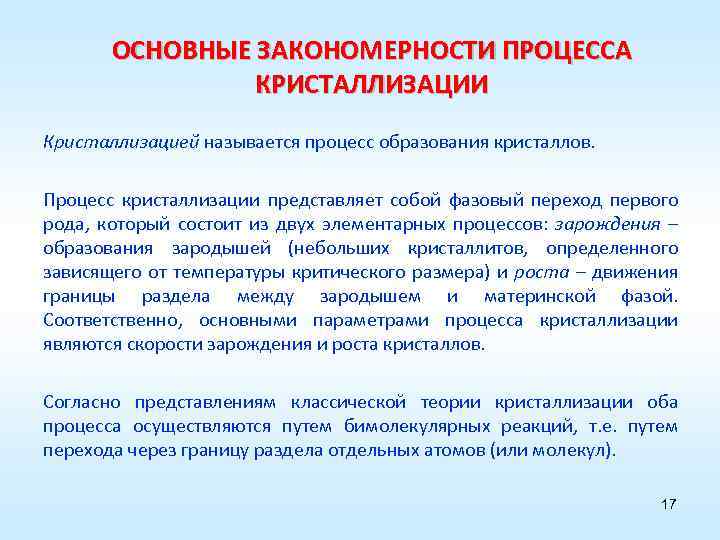 ОСНОВНЫЕ ЗАКОНОМЕРНОСТИ ПРОЦЕССА КРИСТАЛЛИЗАЦИИ

Кристаллизацией называется процесс образования кристаллов.

Процесс кристаллизации представляет собой фазовый переход первого рода, который состоит из двух элементарных процессов: зарождения – образования зародышей (небольших кристаллитов, определенного зависящего от температуры критического размера) и роста – движения границы раздела между зародышем и материнской фазой. Соответственно, основными параметрами процесса кристаллизации являются скорости зарождения и роста кристаллов.

Согласно представлениям классической теории кристаллизации оба процесса осуществляются путем бимолекулярных реакций, т.е. путем перехода через границу раздела отдельных атомов (или молекул).

17